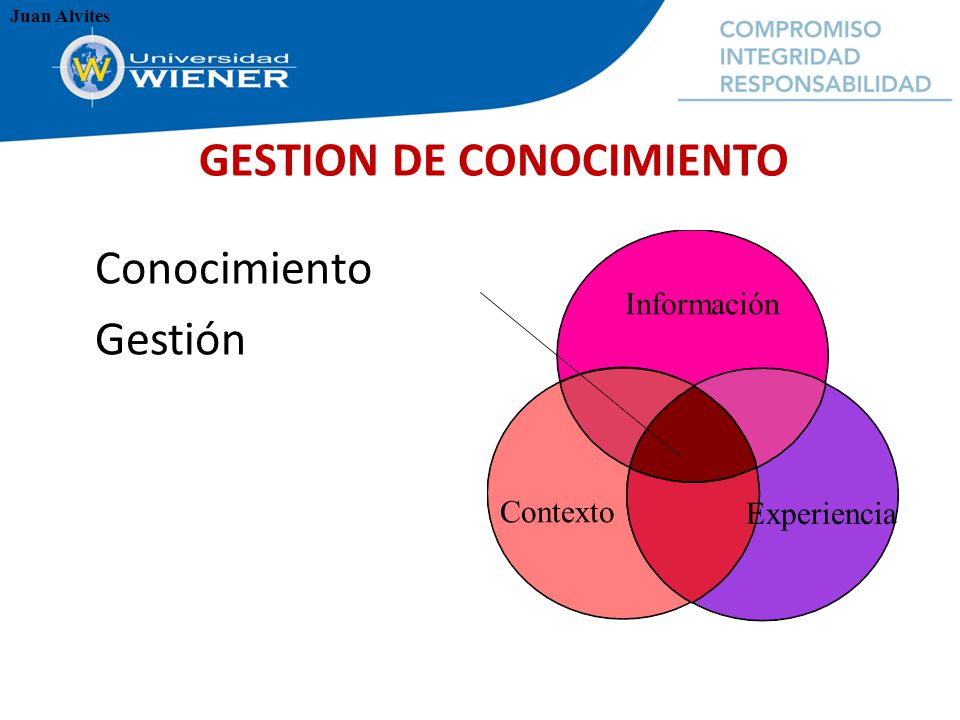 Juan Alvites

Universidad WIENER

COMPROMISO
INTEGRIDAD
RESPONSABILIDAD

GESTION DE CONOCIMIENTO

Conocimiento
Gestión

Información
Contexto
Experiencia